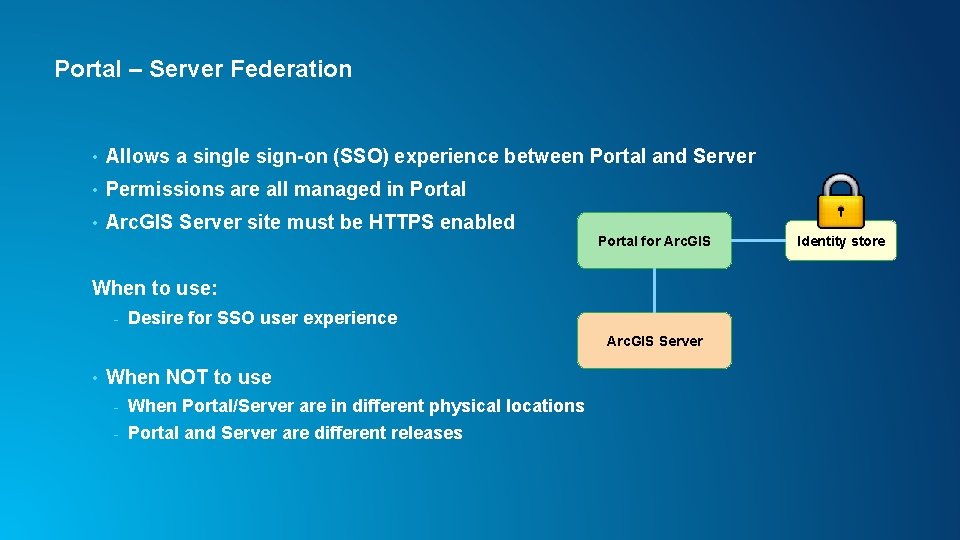 Portal – Server Federation

• Allows a single sign-on (SSO) experience between Portal and Server
• Permissions are all managed in Portal
• ArcGIS Server site must be HTTPS enabled

When to use:
- Desire for SSO user experience

• When NOT to use
- When Portal/Server are in different physical locations
- Portal and Server are different releases

Portal for ArcGIS

Identity store

ArcGIS Server